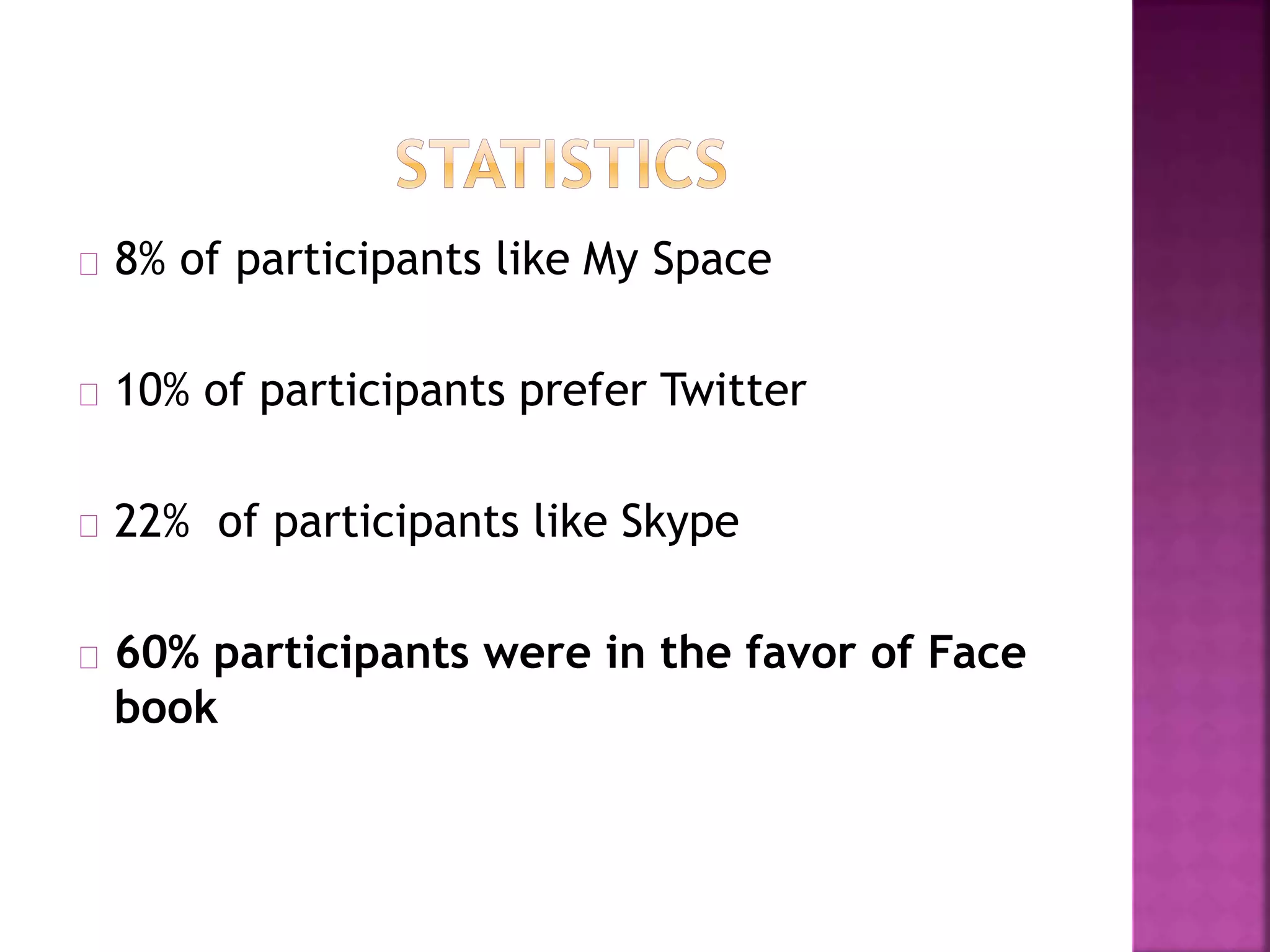 STATISTICS

8% of participants like My Space

10% of participants prefer Twitter

22%  of participants like Skype

60% participants were in the favor of Face book